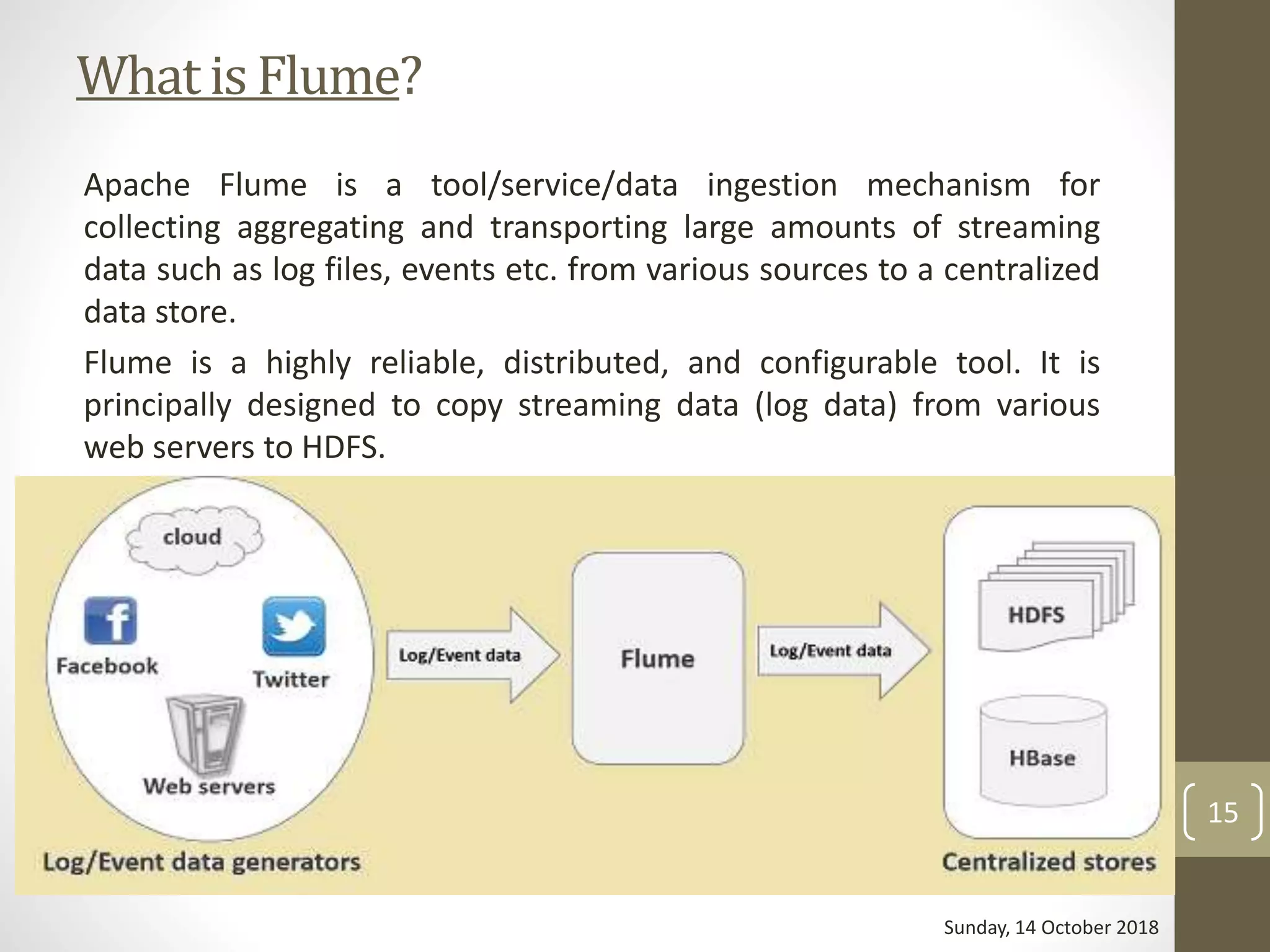 What is Flume?

Apache Flume is a tool/service/data ingestion mechanism for collecting aggregating and transporting large amounts of streaming data such as log files, events etc. from various sources to a centralized data store.

Flume is a highly reliable, distributed, and configurable tool. It is principally designed to copy streaming data (log data) from various web servers to HDFS.

cloud

Facebook

Twitter

Web servers

Log/Event data generators

Log/Event data

Flume

Log/Event data

HDFS

HBase

Centralized stores

15

Sunday, 14 October 2018